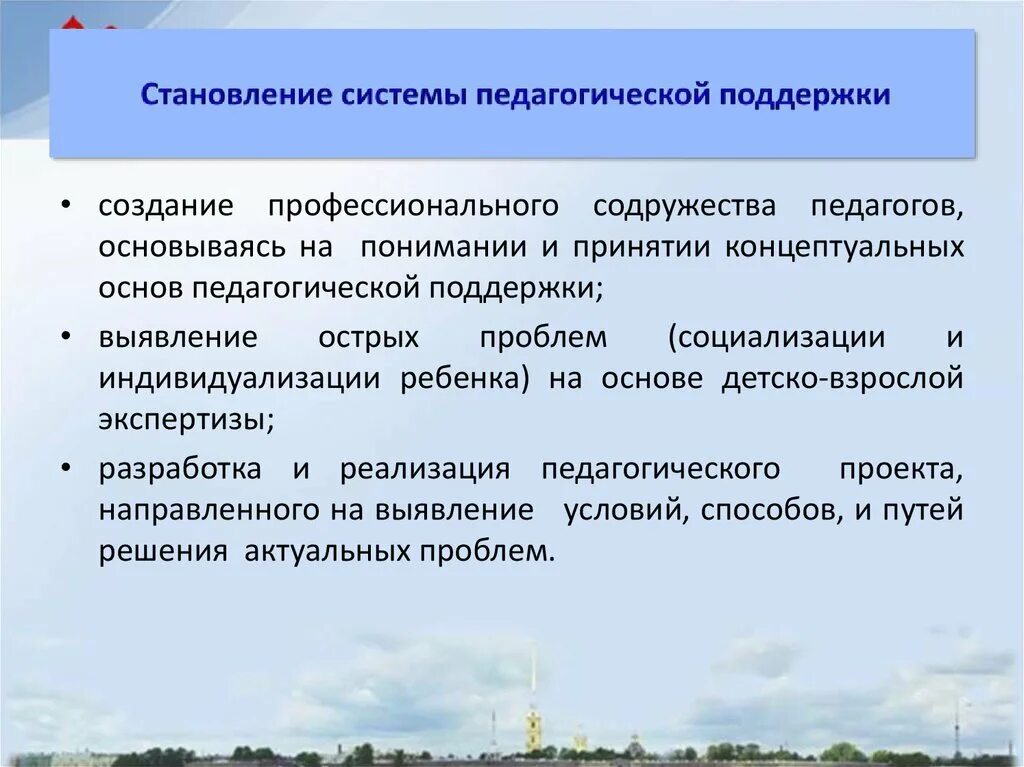 Становление системы педагогической поддержки

• создание профессионального содружества педагогов, основываясь на понимании и принятии концептуальных основ педагогической поддержки;

• выявление острых проблем (социализации и индивидуализации ребенка) на основе детско-взрослой экспертизы;

• разработка и реализация педагогического проекта, направленного на выявление условий, способов, и путей решения актуальных проблем.